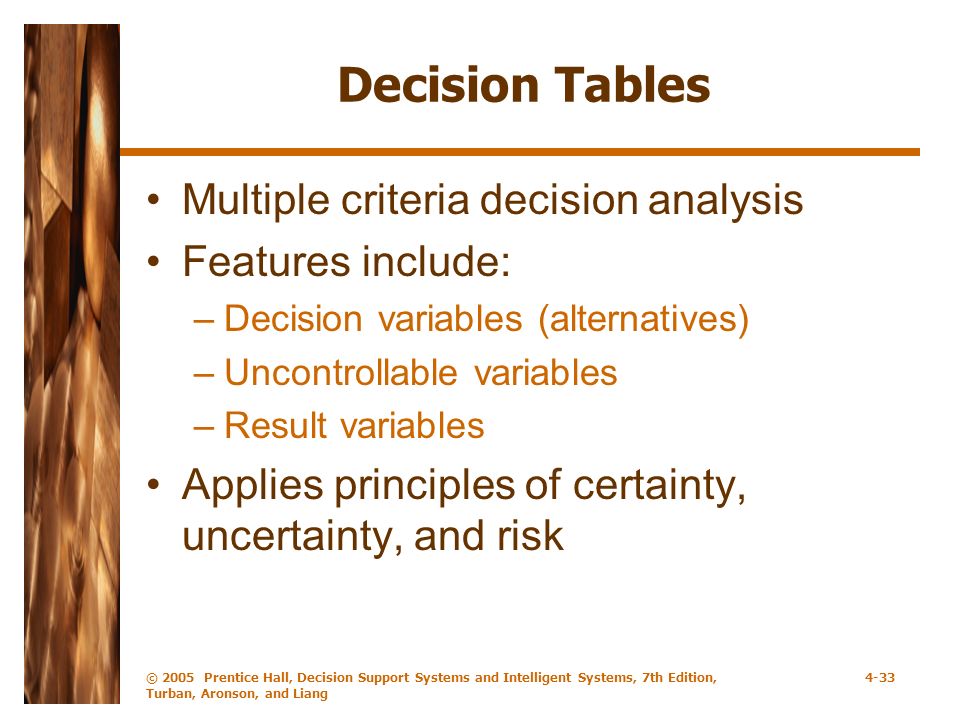 Decision Tables

• Multiple criteria decision analysis
• Features include:
– Decision variables (alternatives)
– Uncontrollable variables
– Result variables
• Applies principles of certainty, uncertainty, and risk

© 2005 Prentice Hall, Decision Support Systems and Intelligent Systems, 7th Edition, Turban, Aronson, and Liang

4-33